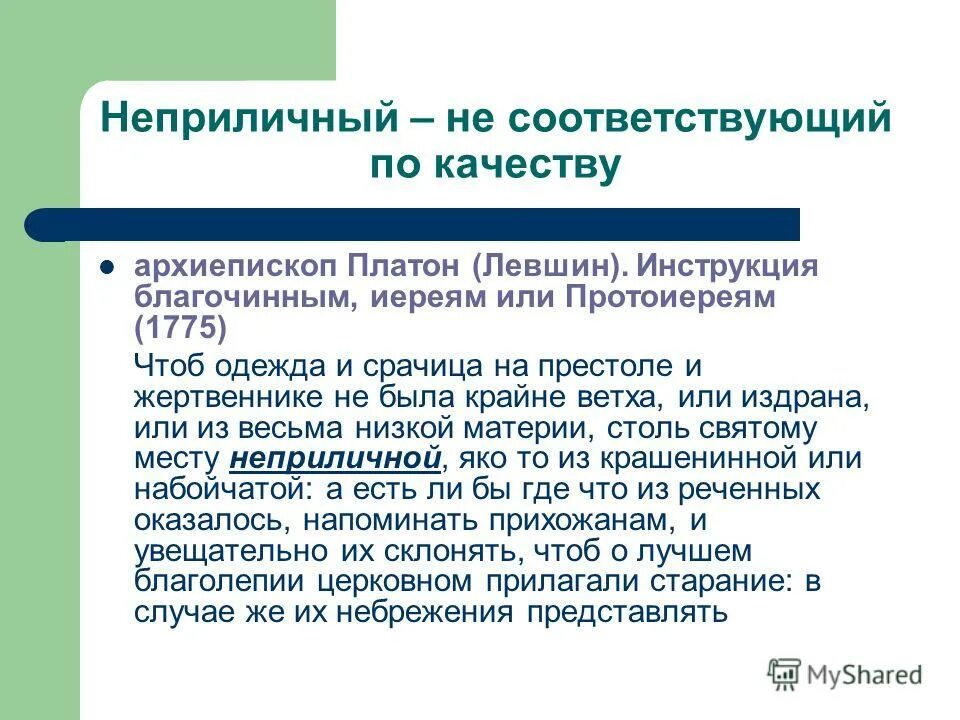 Неприличный – не соответствующий по качеству

архиепископ Платон (Левшин). Инструкция благочинным, иереям или Протоиереям (1775)

Чтоб одежда и срачица на престоле и жертвеннике не была крайне ветха, или издрана, или из весьма низкой материи, столь святому месту неприличной, яко то из крашенинной или набойчатой: а есть ли бы где что из реченных оказалось, напоминать прихожанам, и увещательно их склонять, чтоб о лучшем благолепии церковном прилагали старание: в случае же их небрежения представлять

MyShared